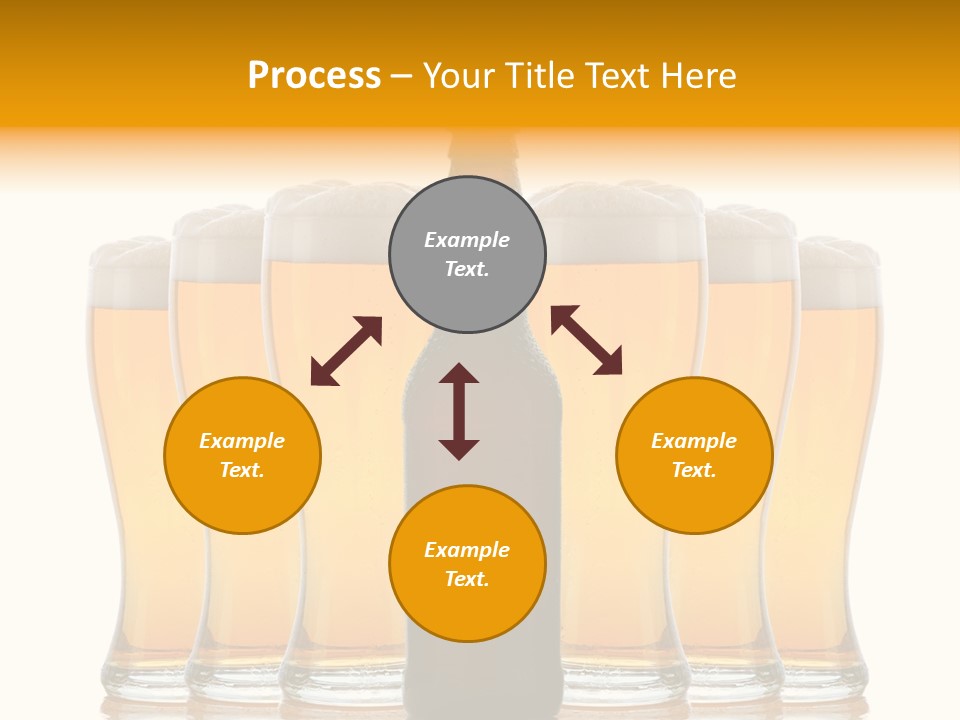 Process – Your Title Text Here

Example Text.

Example Text.

Example Text.

Example Text.